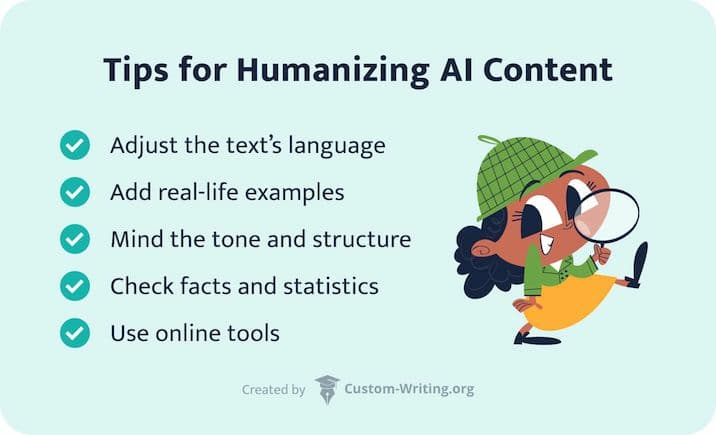 Tips for Humanizing AI Content

Adjust the text's language

Add real-life examples

Mind the tone and structure

Check facts and statistics

Use online tools

Created by Custom-Writing.org